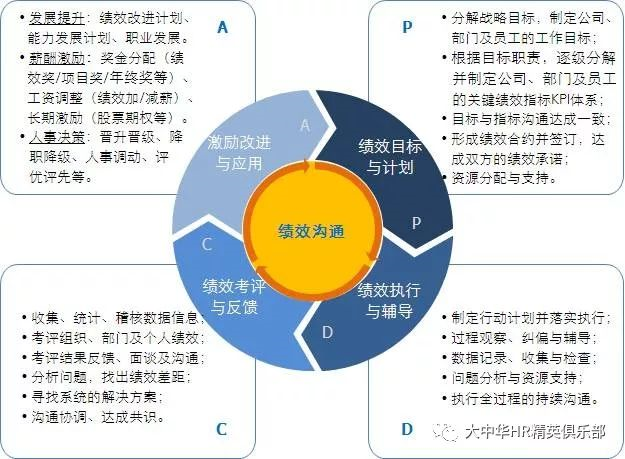 A

• 发展提升：绩效改进计划、能力发展计划、职业发展。
• 薪酬激励：奖金分配（绩效奖/项目奖/年终奖等）、工资调整（绩效加/减薪）、长期激励（股票期权等）。
• 人事决策：晋升晋级、降职降级、人事调动、评优评先等。

P

• 分解战略目标，制定公司、部门及员工的工作目标；
• 根据目标职责，逐级分解并制定公司、部门及员工的关键绩效指标KPI体系；
• 目标与指标沟通达成一致；
• 形成绩效合约并签订，达成双方的绩效承诺；
• 资源分配与支持。

A
激励改进与应用

绩效目标与计划
P

绩效沟通

C
绩效考评与反馈

绩效执行与辅导
D

• 收集、统计、稽核数据信息；
• 考评组织、部门及个人绩效；
• 考评结果反馈、面谈及沟通；
• 分析问题，找出绩效差距；
• 寻找系统的解决方案；
• 沟通协调、达成共识。

C

• 制定行动计划并落实执行；
• 过程观察、纠偏与辅导；
• 数据记录、收集与检查；
• 问题分析与资源支持；
• 执行全过程的持续沟通。

D

大中华HR精英俱乐部